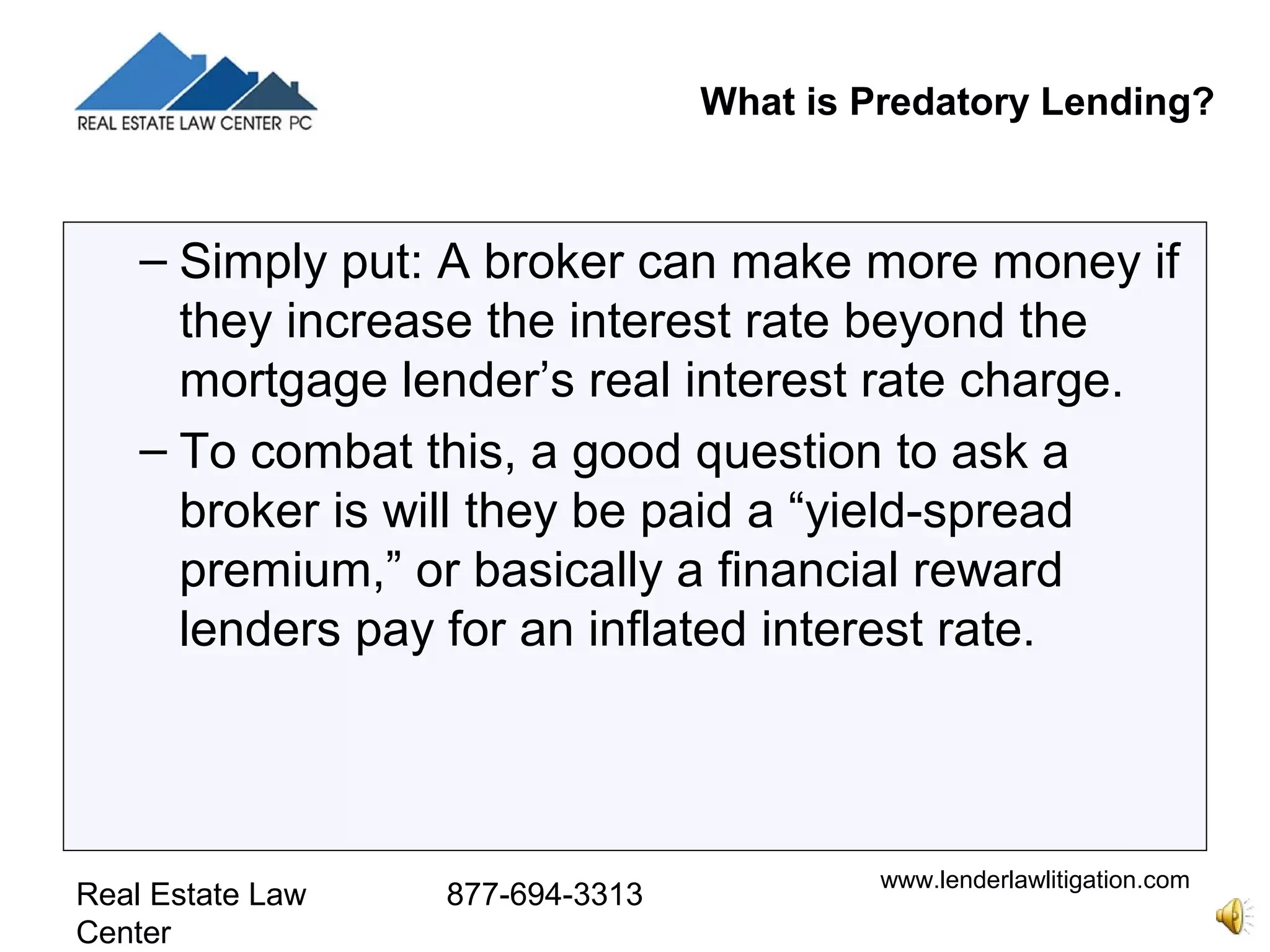 REAL ESTATE LAW CENTER PC

What is Predatory Lending?

– Simply put: A broker can make more money if they increase the interest rate beyond the mortgage lender’s real interest rate charge.

– To combat this, a good question to ask a broker is will they be paid a “yield-spread premium,” or basically a financial reward lenders pay for an inflated interest rate.

Real Estate Law Center

877-694-3313

www.lenderlawlitigation.com